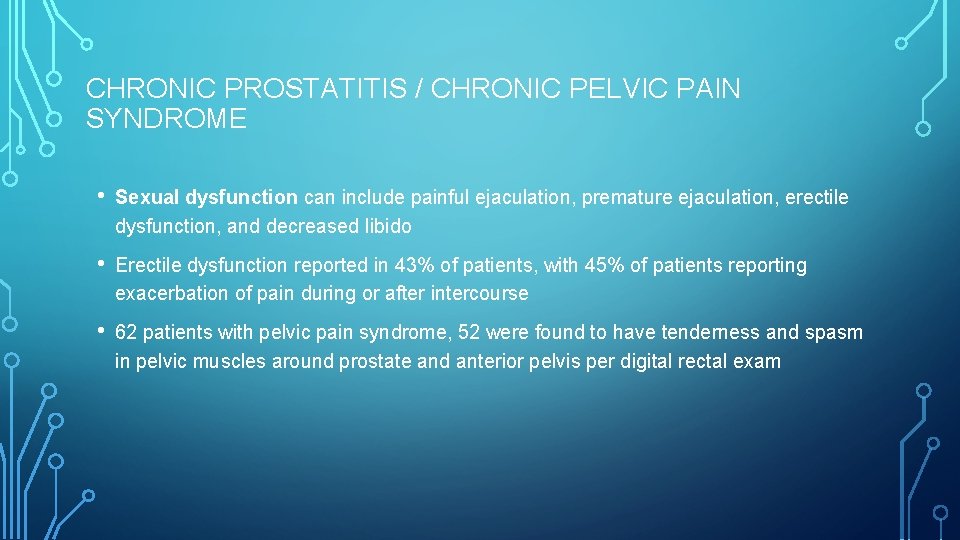 CHRONIC PROSTATITIS / CHRONIC PELVIC PAIN SYNDROME

• Sexual dysfunction can include painful ejaculation, premature ejaculation, erectile dysfunction, and decreased libido

• Erectile dysfunction reported in 43% of patients, with 45% of patients reporting exacerbation of pain during or after intercourse

• 62 patients with pelvic pain syndrome, 52 were found to have tenderness and spasm in pelvic muscles around prostate and anterior pelvis per digital rectal exam